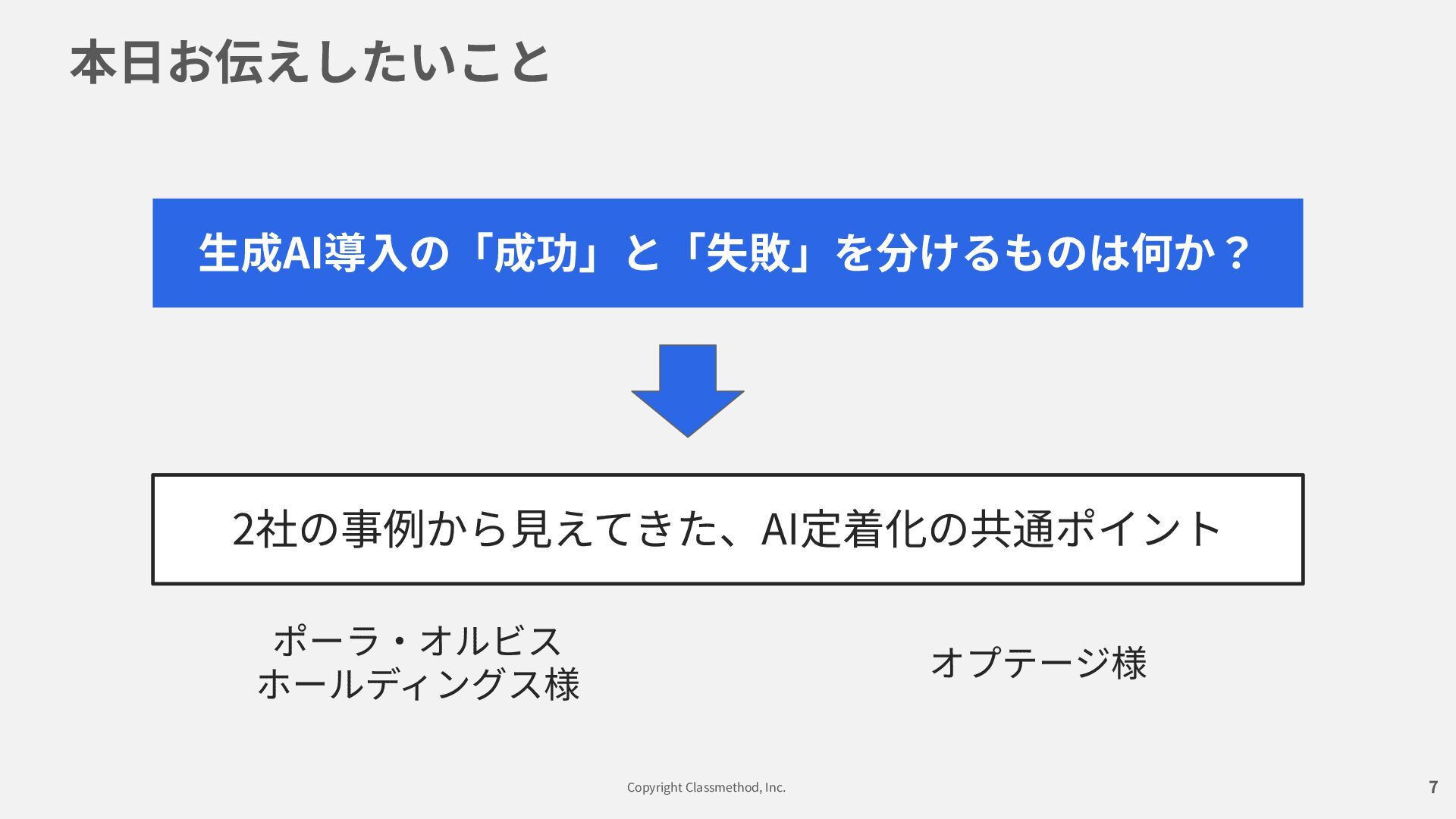 本日お伝えしたいこと

生成AI導入の「成功」と「失敗」を分けるものは何か？

2社の事例から見えてきた、AI定着化の共通ポイント

ポーラ・オルビス
ホールディングス様

オプテージ様

Copyright Classmethod, Inc.

7